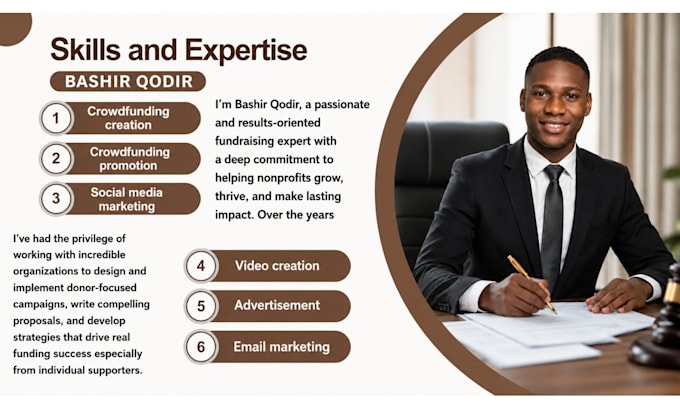 Skills and Expertise

BASHIR QODIR

1 Crowdfunding creation

2 Crowdfunding promotion

3 Social media marketing

I'm Bashir Qodir, a passionate and results-oriented fundraising expert with a deep commitment to helping nonprofits grow, thrive, and make lasting impact. Over the years

I've had the privilege of working with incredible organizations to design and implement donor-focused campaigns, write compelling proposals, and develop strategies that drive real funding success especially from individual supporters.

4 Video creation

5 Advertisement

6 Email marketing